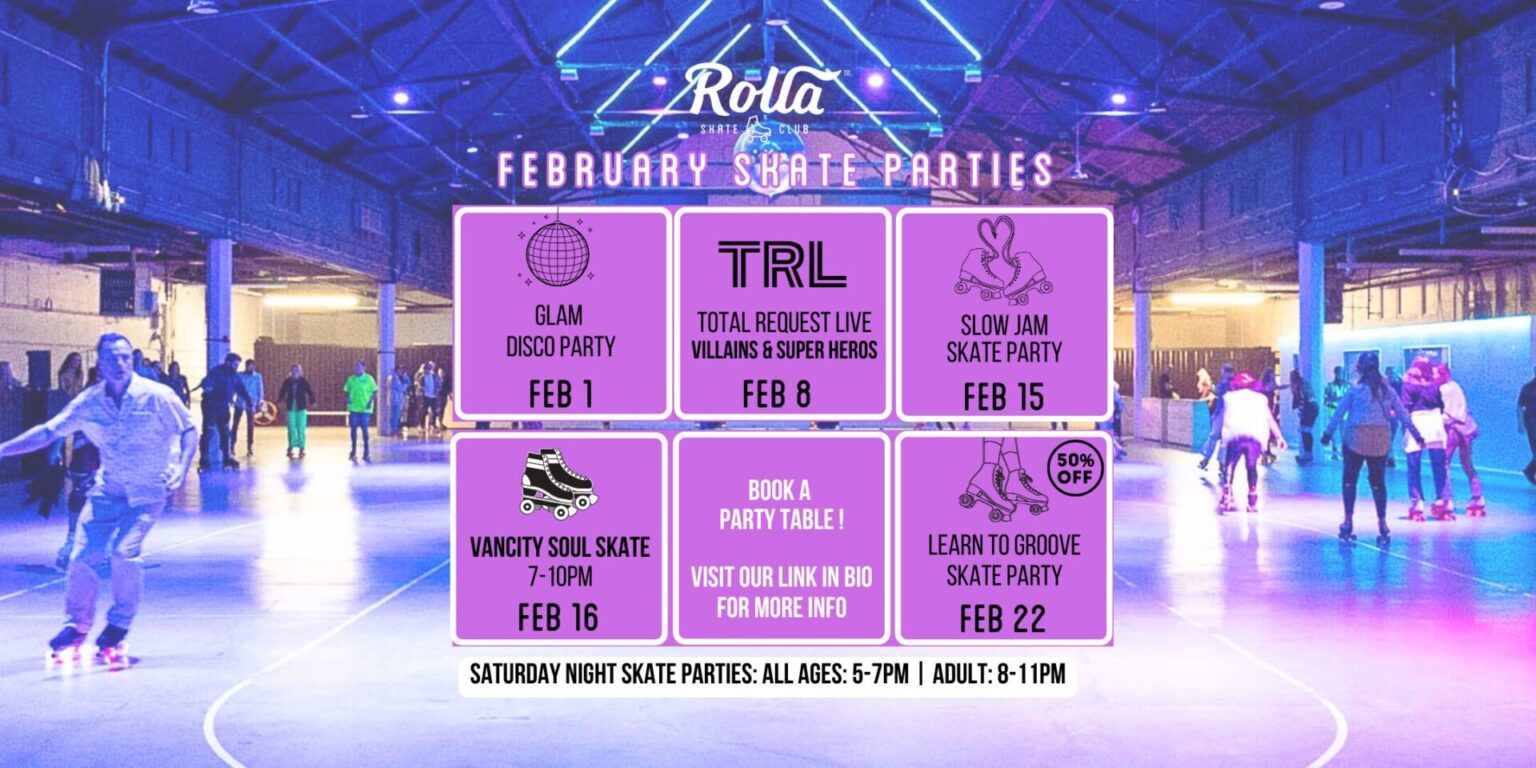 Rolla
SKATE CLUB
FEBRUARY SKATE PARTIES

GLAM DISCO PARTY
FEB 1

TRL
TOTAL REQUEST LIVE
VILLAINS & SUPER HEROS
FEB 8

SLOW JAM SKATE PARTY
FEB 15

VANCITY SOUL SKATE
7-10PM
FEB 16

BOOK A PARTY TABLE !

VISIT OUR LINK IN BIO FOR MORE INFO

50% OFF
LEARN TO GROOVE SKATE PARTY
FEB 22

SATURDAY NIGHT SKATE PARTIES: ALL AGES: 5-7PM | ADULT: 8-11PM